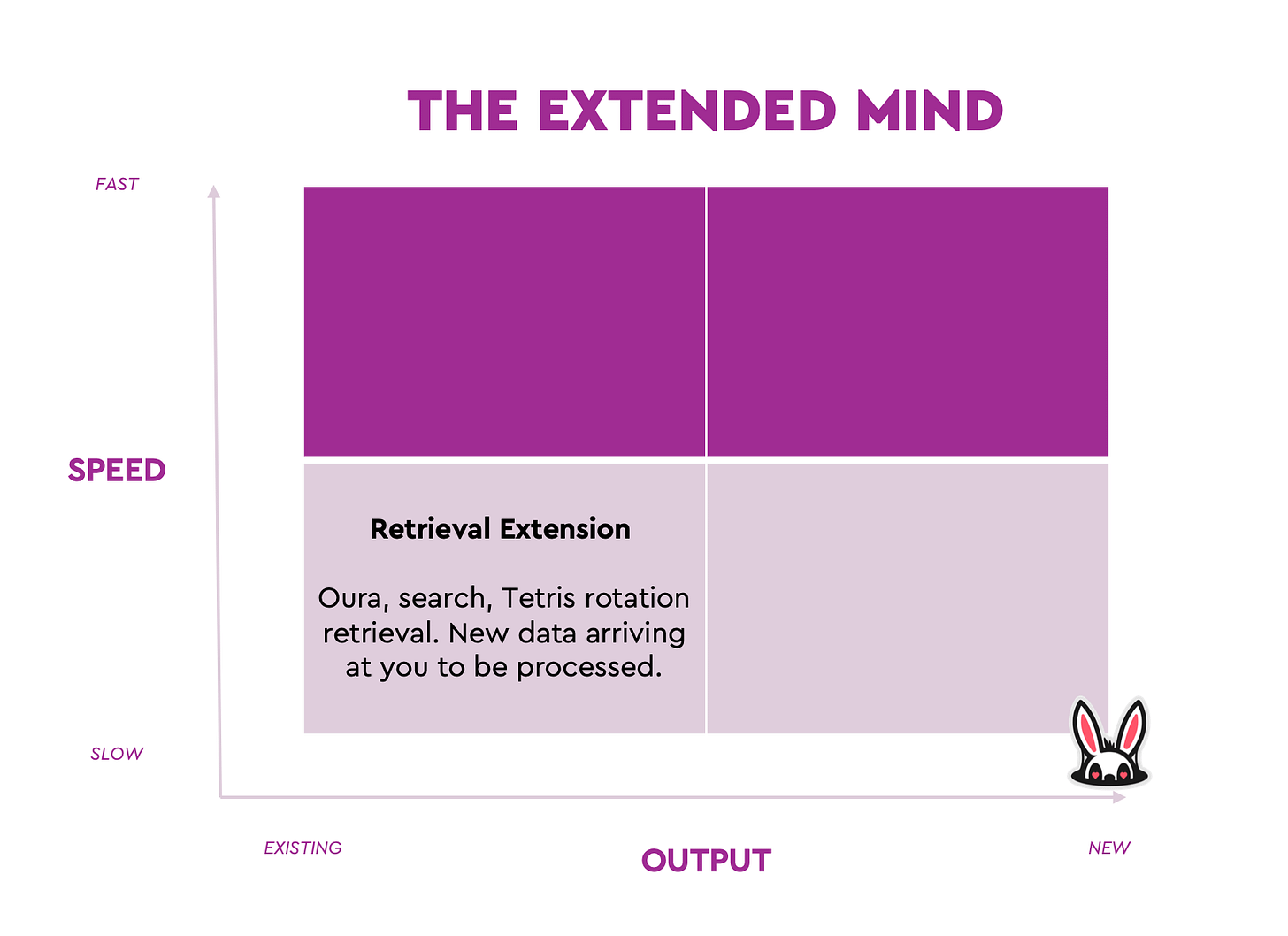 THE EXTENDED MIND

FAST

SPEED

SLOW

Retrieval Extension

Oura, search, Tetris rotation retrieval. New data arriving at you to be processed.

EXISTING

OUTPUT

NEW